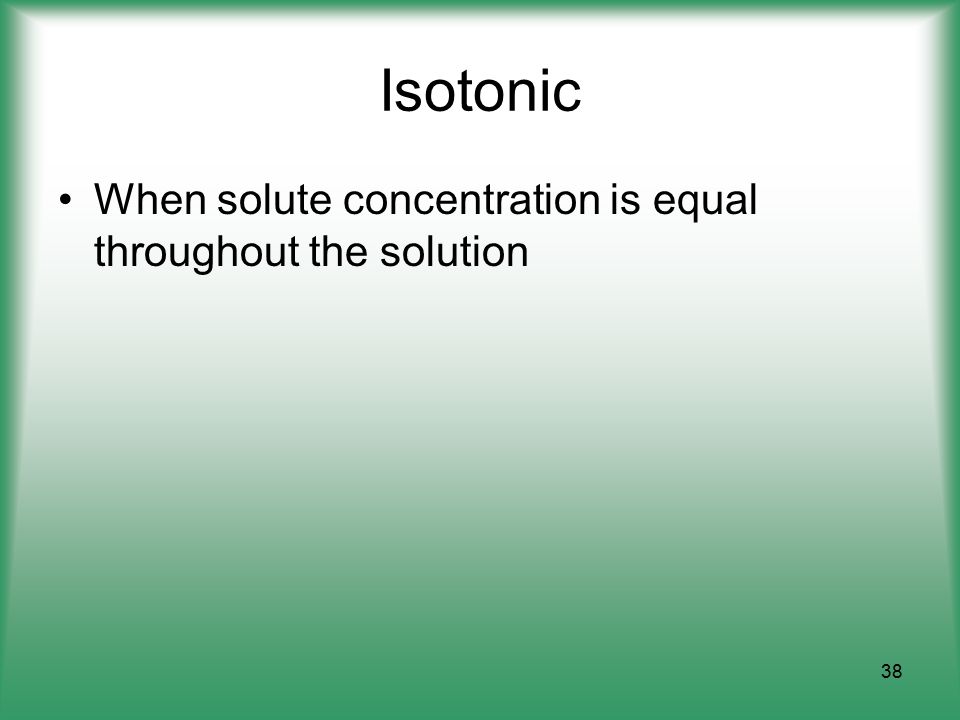 Isotonic

• When solute concentration is equal throughout the solution

38